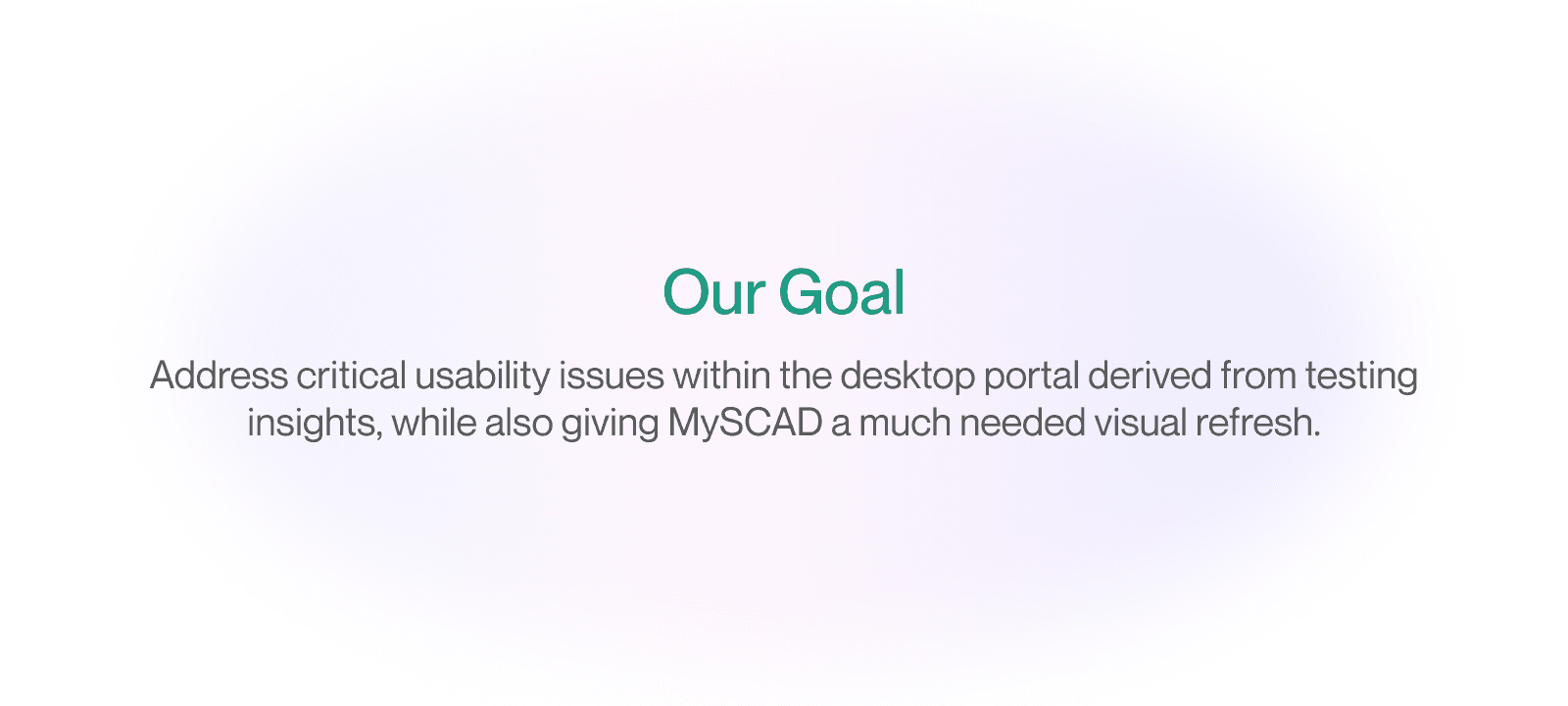 Our Goal

Address critical usability issues within the desktop portal derived from testing insights, while also giving MySCAD a much needed visual refresh.